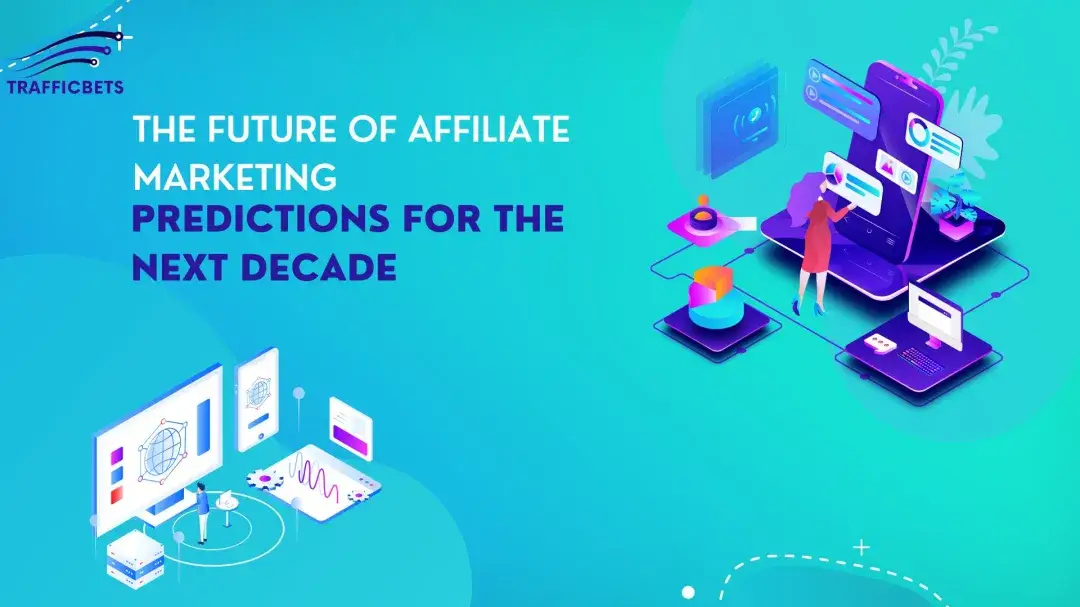 TRAFFICBETS

THE FUTURE OF AFFILIATE MARKETING

PREDICTIONS FOR THE NEXT DECADE